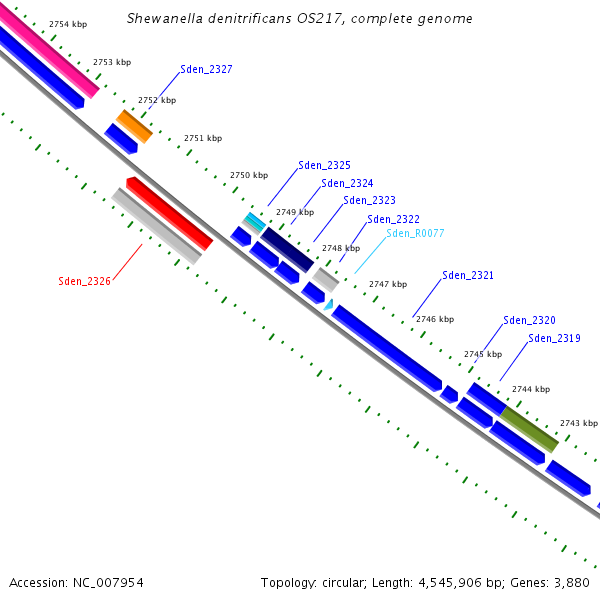 Shewanella denitrificans OS217, complete genome

2754 kbp
2753 kbp
Sden_2327
2752 kbp
2751 kbp
2750 kbp
Sden_2325
Sden_2324
2749 kbp
Sden_2323
Sden_2322
Sden_R0077
2748 kbp
Sden_2326
2747 kbp
Sden_2321
2746 kbp
Sden_2320
Sden_2319
2745 kbp
2744 kbp
2743 kbp

Accession: NC_007954
Topology: circular; Length: 4,545,906 bp; Genes: 3,880